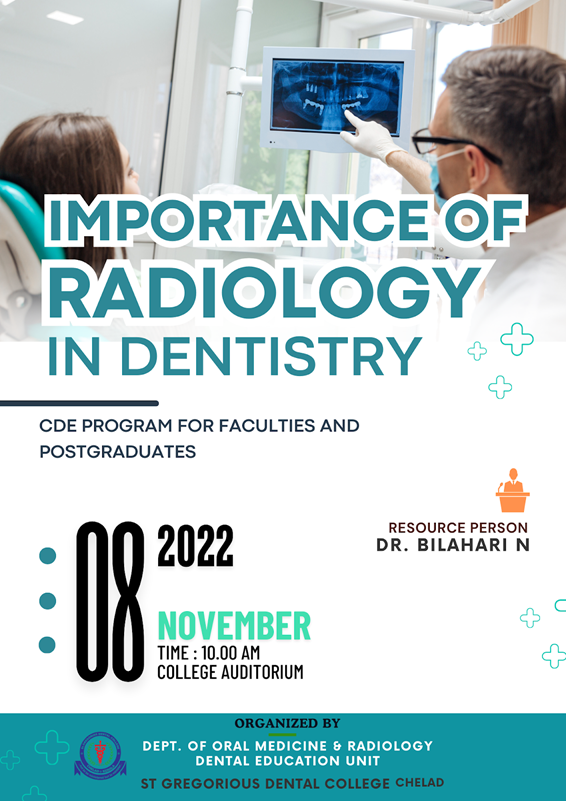 IMPORTANCE OF
RADIOLOGY
IN DENTISTRY

CDE PROGRAM FOR FACULTIES AND POSTGRADUATES

RESOURCE PERSON
DR. BILAHARI N

08
2022
NOVEMBER
TIME : 10.00 AM
COLLEGE AUDITORIUM

ORGANIZED BY
DEPT. OF ORAL MEDICINE & RADIOLOGY
DENTAL EDUCATION UNIT
ST GREGORIOUS DENTAL COLLEGE CHELAD